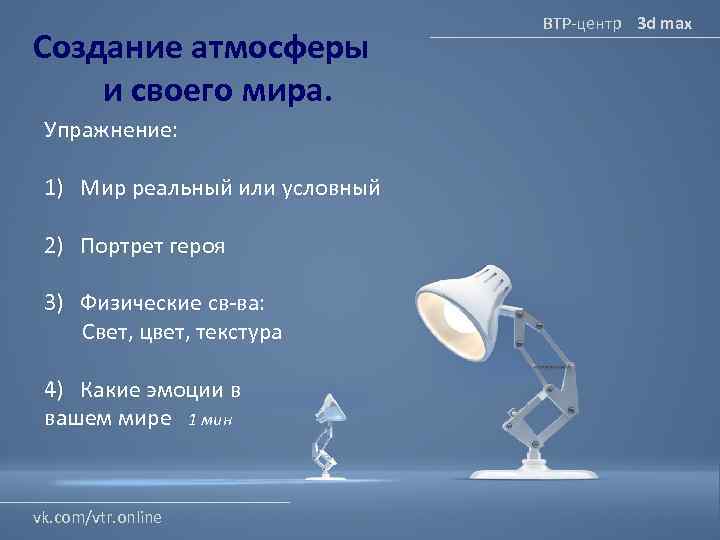 ВТР-центр 3d max

Создание атмосферы и своего мира.

Упражнение:

1) Мир реальный или условный

2) Портрет героя

3) Физические св-ва:
Свет, цвет, текстура

4) Какие эмоции в вашем мире 1 мин

vk.com/vtr.online